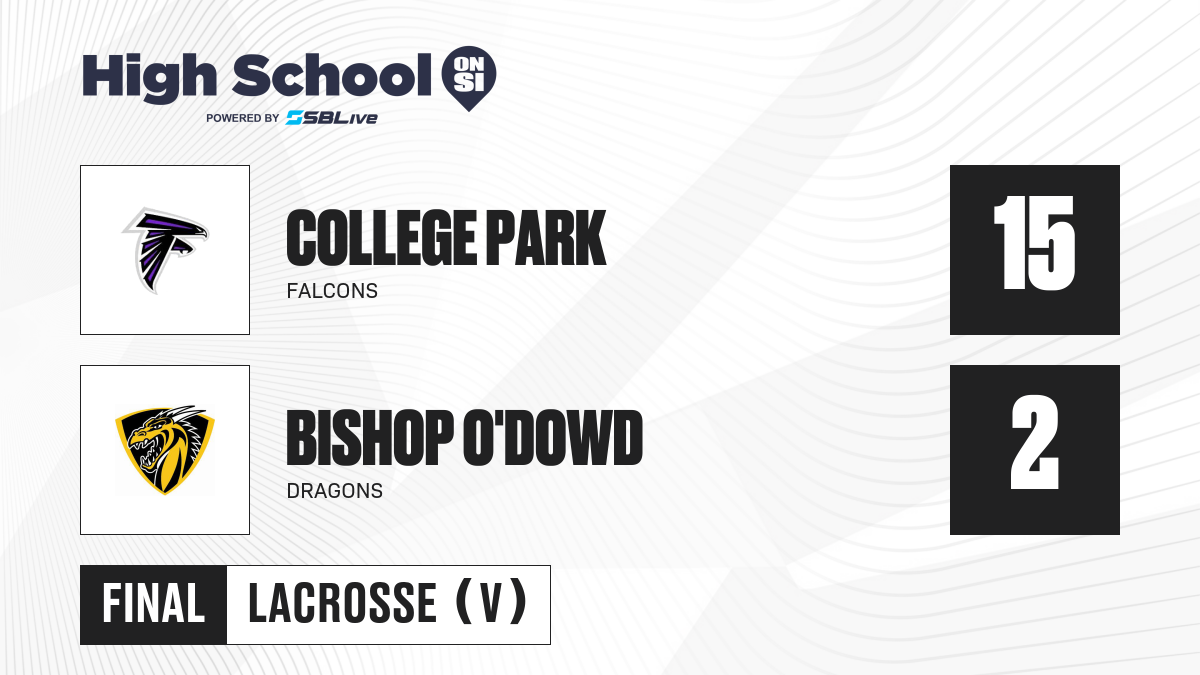 High School ON SI
POWERED BY SBLive

COLLEGE PARK
FALCONS
15

BISHOP O'DOWD
DRAGONS
2

FINAL LACROSSE (V)